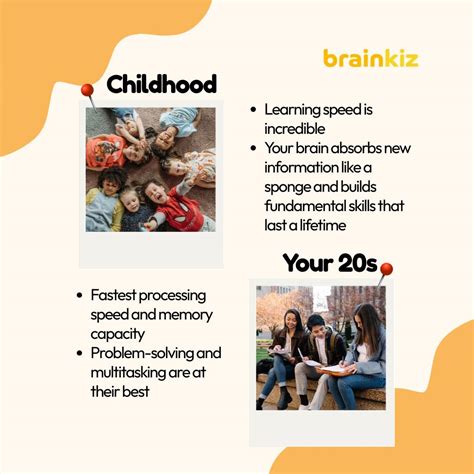 brainkiz

Childhood

• Learning speed is incredible
• Your brain absorbs new information like a sponge and builds fundamental skills that last a lifetime

Your 20s

• Fastest processing speed and memory capacity
• Problem-solving and multitasking are at their best